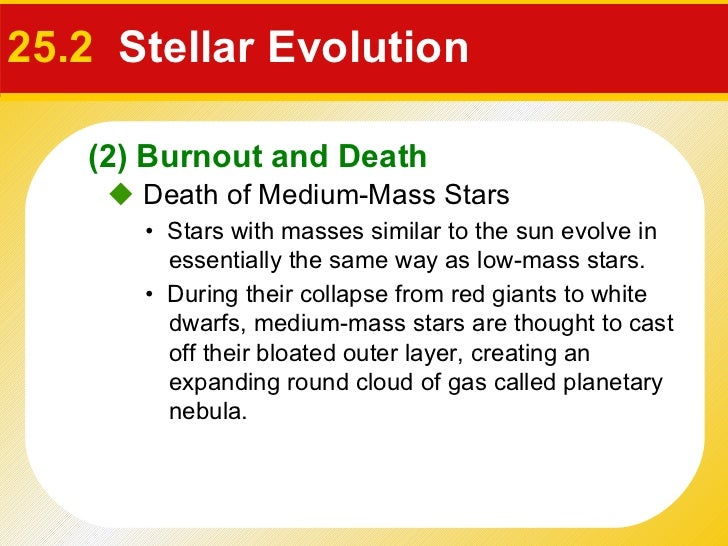 25.2 Stellar Evolution

(2) Burnout and Death

◆ Death of Medium-Mass Stars

• Stars with masses similar to the sun evolve in essentially the same way as low-mass stars.

• During their collapse from red giants to white dwarfs, medium-mass stars are thought to cast off their bloated outer layer, creating an expanding round cloud of gas called planetary nebula.